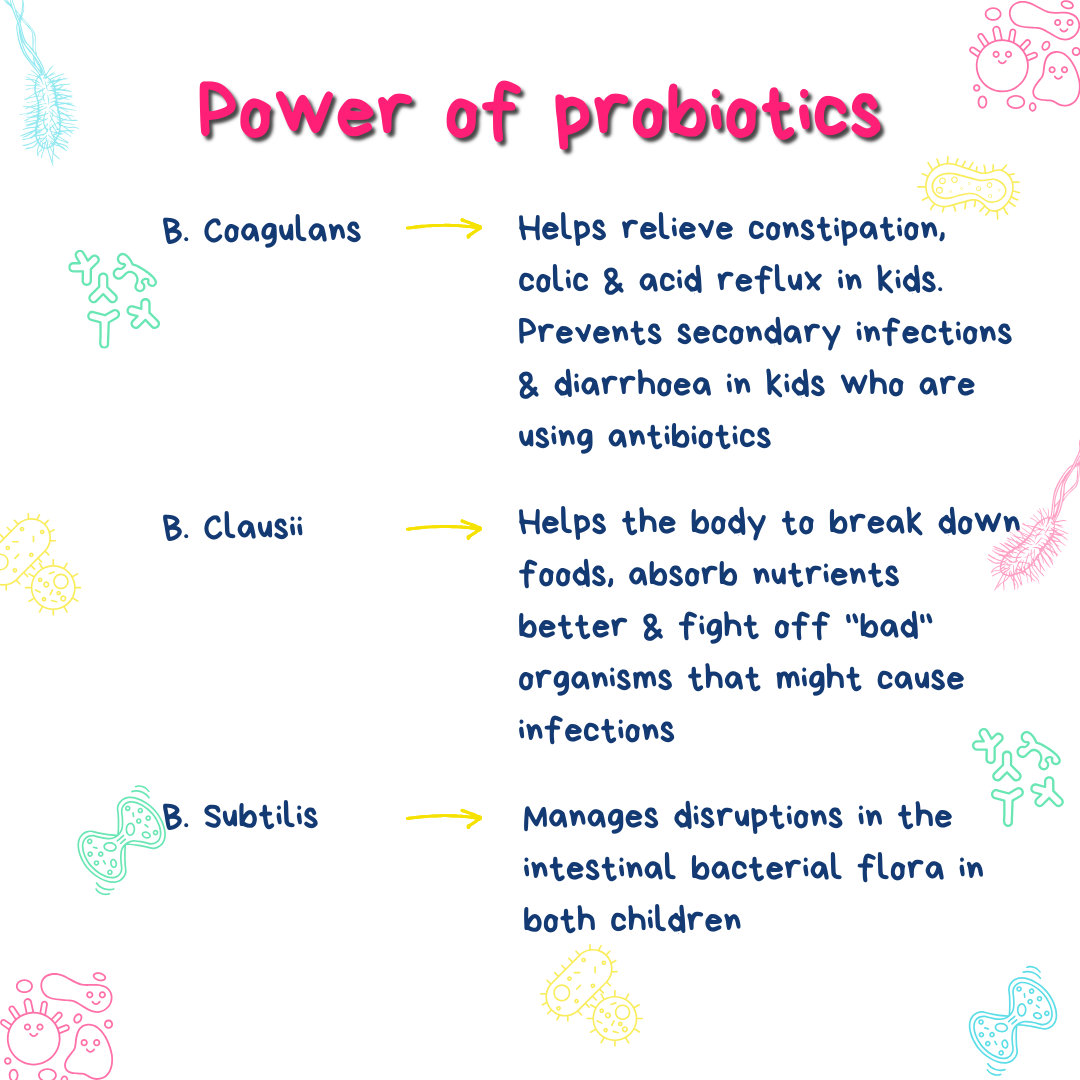 Power of probiotics

B. Coagulans → Helps relieve constipation, colic & acid reflux in kids. Prevents secondary infections & diarrhoea in kids who are using antibiotics

B. Clausii → Helps the body to break down foods, absorb nutrients better & fight off "bad" organisms that might cause infections

B. Subtilis → Manages disruptions in the intestinal bacterial flora in both children